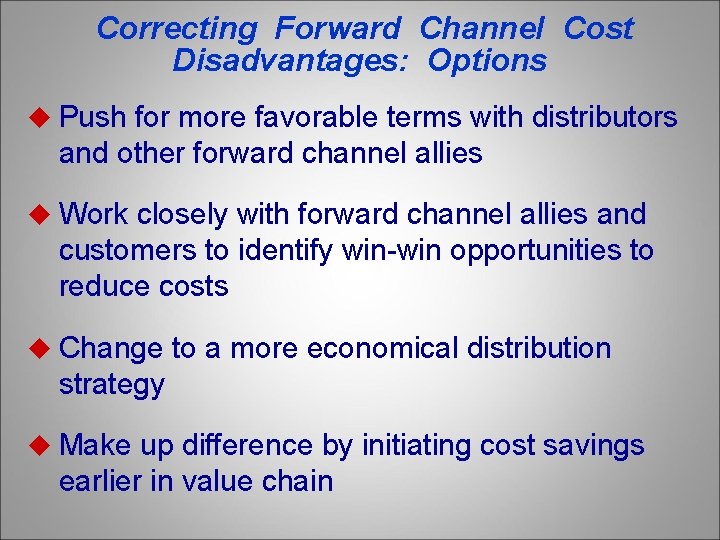 Correcting Forward Channel Cost Disadvantages: Options

◆ Push for more favorable terms with distributors and other forward channel allies

◆ Work closely with forward channel allies and customers to identify win-win opportunities to reduce costs

◆ Change to a more economical distribution strategy

◆ Make up difference by initiating cost savings earlier in value chain